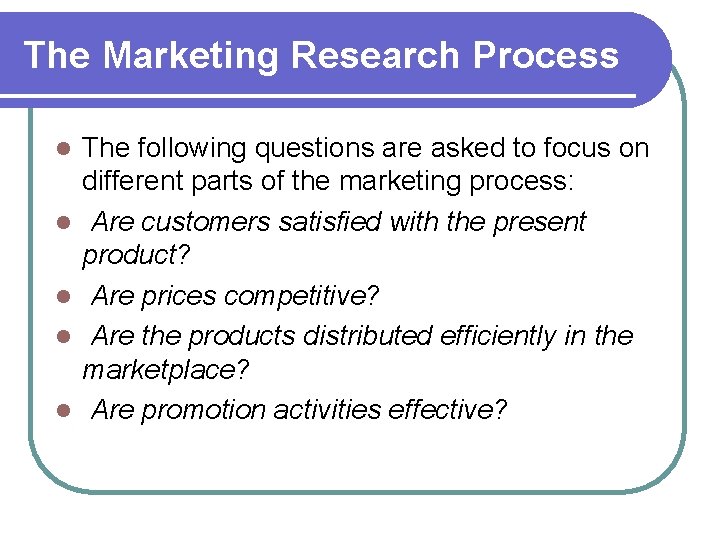 The Marketing Research Process

- The following questions are asked to focus on different parts of the marketing process:
- Are customers satisfied with the present product?
- Are prices competitive?
- Are the products distributed efficiently in the marketplace?
- Are promotion activities effective?